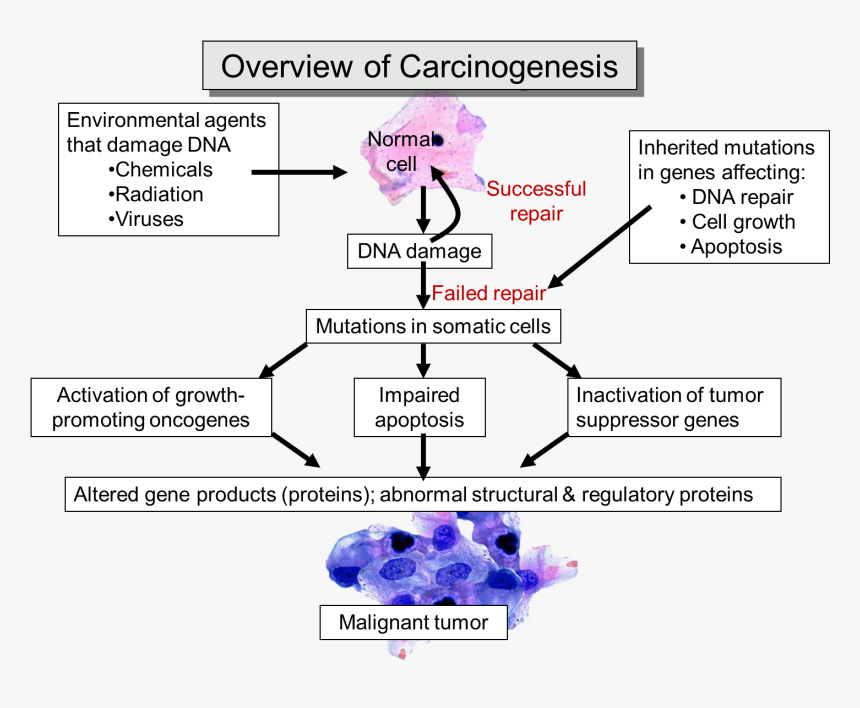 Overview of Carcinogenesis

Environmental agents that damage DNA
•Chemicals
•Radiation
•Viruses

Normal cell

Successful repair

Inherited mutations in genes affecting:
• DNA repair
• Cell growth
• Apoptosis

DNA damage

Failed repair

Mutations in somatic cells

Activation of growth-promoting oncogenes

Impaired apoptosis

Inactivation of tumor suppressor genes

Altered gene products (proteins); abnormal structural & regulatory proteins

Malignant tumor